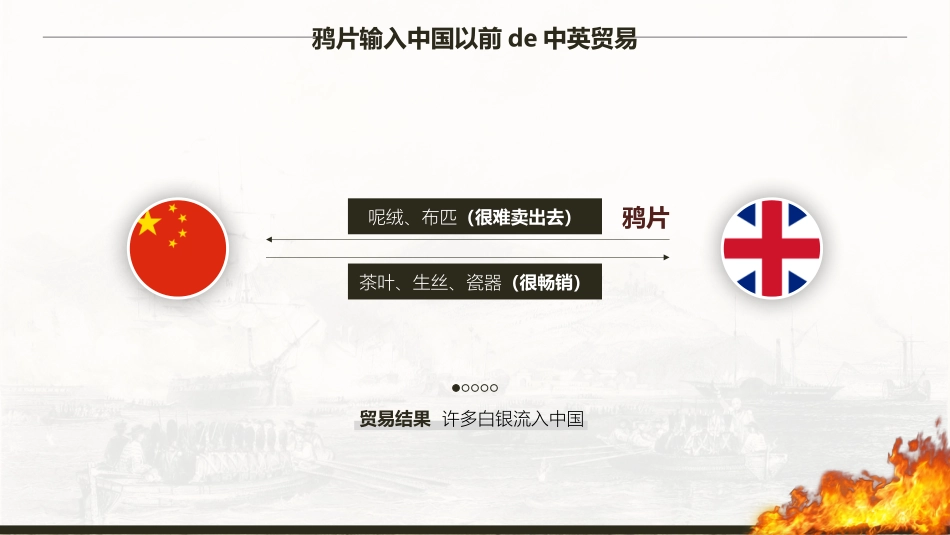 鸦片输入中国以前 de 中英贸易

呢绒、布匹（很难卖出去）

鸦片

茶叶、生丝、瓷器（很畅销）

贸易结果 许多白银流入中国